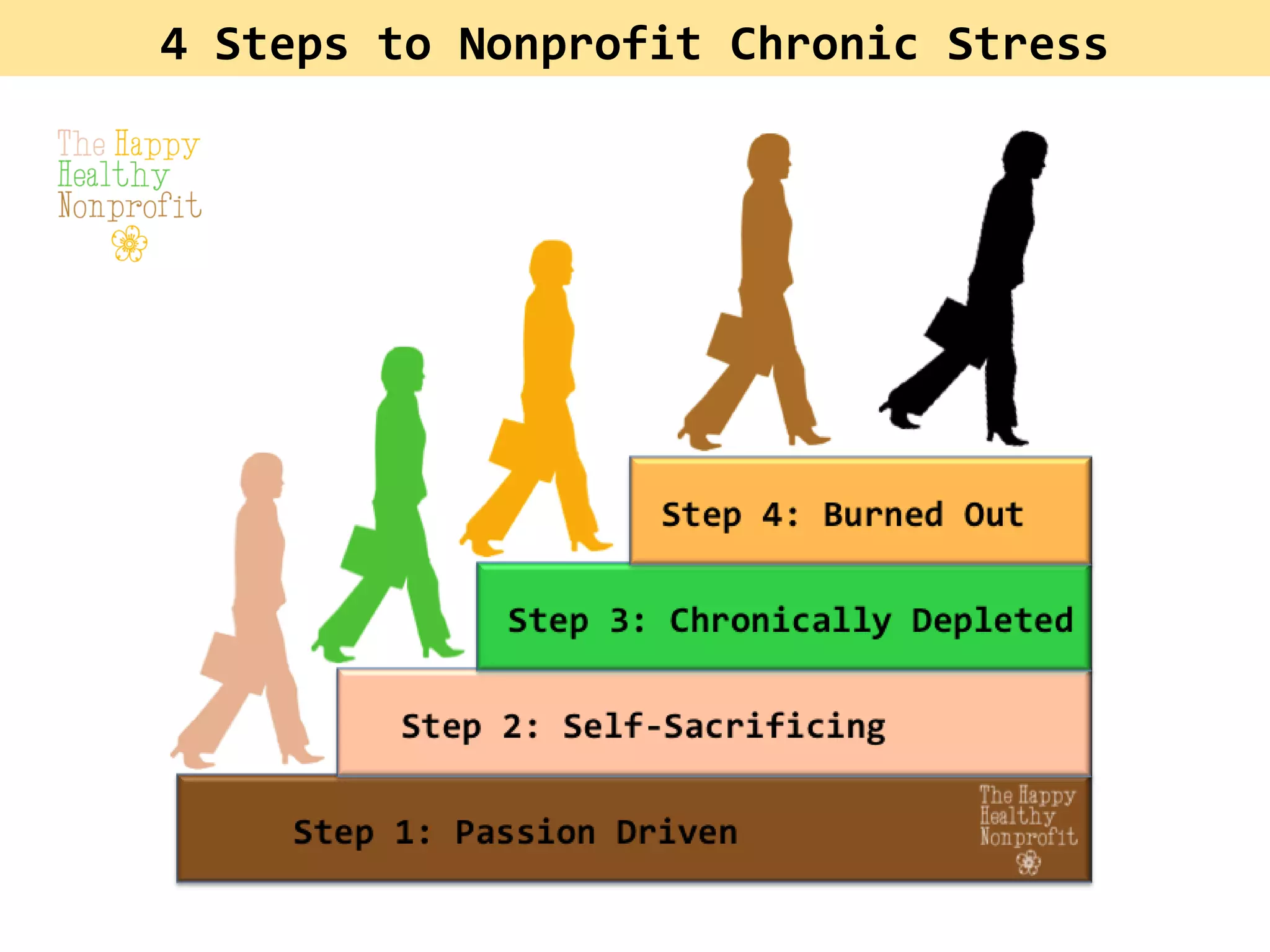 4 Steps to Nonprofit Chronic Stress

The Happy Healthy Nonprofit

Step 4: Burned Out

Step 3: Chronically Depleted

Step 2: Self-Sacrificing

Step 1: Passion Driven

The Happy Healthy Nonprofit